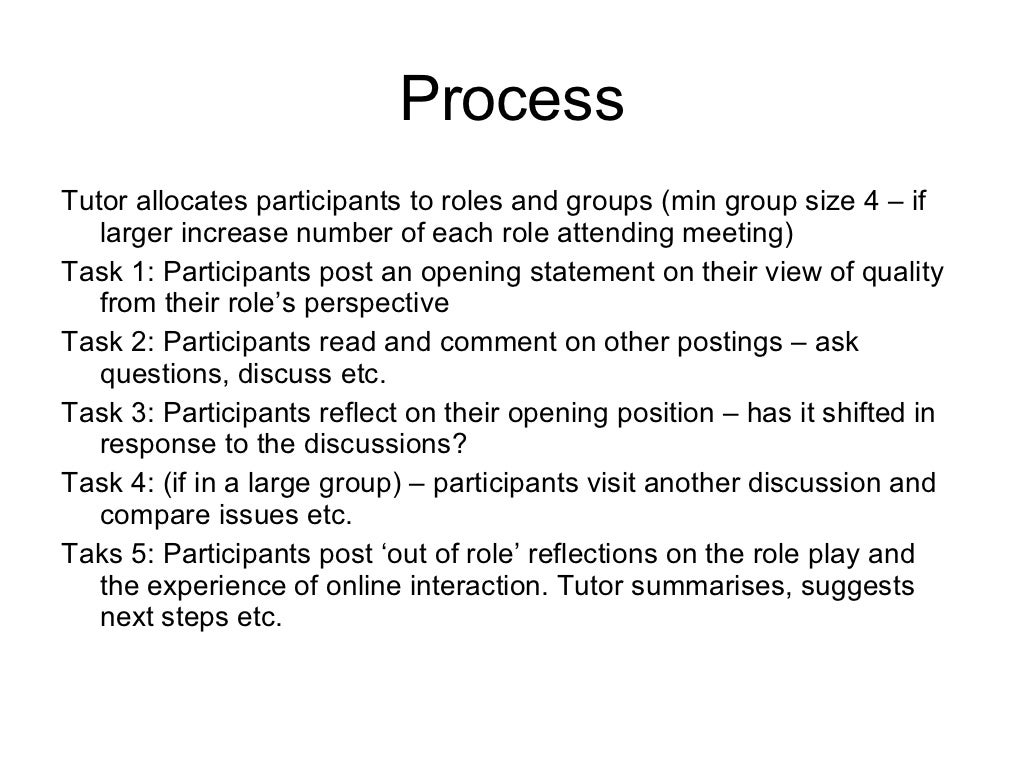 Process

Tutor allocates participants to roles and groups (min group size 4 – if larger increase number of each role attending meeting)

Task 1: Participants post an opening statement on their view of quality from their role’s perspective

Task 2: Participants read and comment on other postings – ask questions, discuss etc.

Task 3: Participants reflect on their opening position – has it shifted in response to the discussions?

Task 4: (if in a large group) – participants visit another discussion and compare issues etc.

Taks 5: Participants post ‘out of role’ reflections on the role play and the experience of online interaction. Tutor summarises, suggests next steps etc.